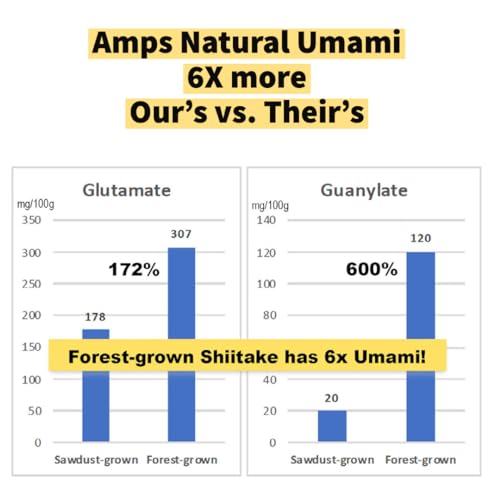 Amps Natural Umami
6X more
Our's vs. Their's

Glutamate
mg/100g
350
300
250
200
150
100
50
0
307
172%
178
Sawdust-grown Forest-grown

Guanylate
mg/100g
140
120
100
80
40
20
0
120
600%
20
Sawdust-grown Forest-grown

Forest-grown Shiitake has 6x Umami!